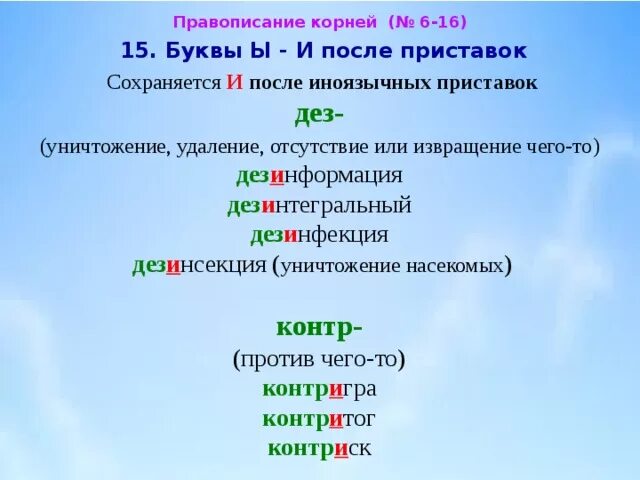 Правописание корней (№ 6-16)

15. Буквы Ы - И после приставок

Сохраняется И после иноязычных приставок

дез-

(уничтожение, удаление, отсутствие или извращение чего-то)

дезинформация

дезинтегральный

дезинфекция

дезинсекция (уничтожение насекомых)

контр-

(против чего-то)

контригра

контритог

контриск